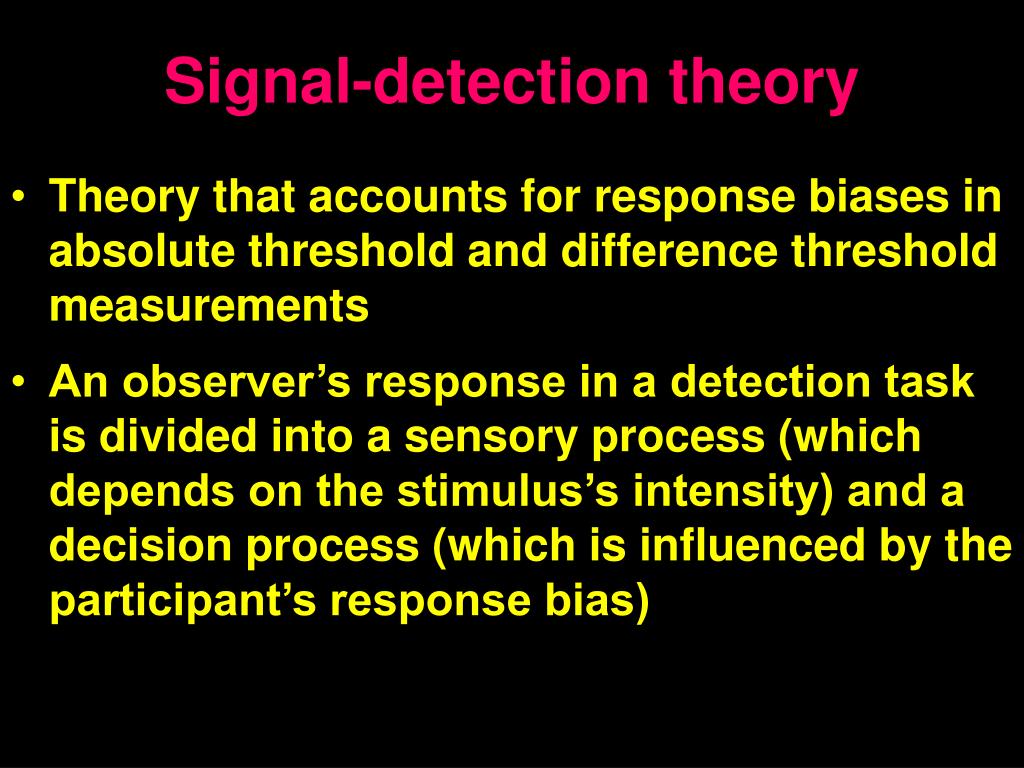 Signal-detection theory

• Theory that accounts for response biases in absolute threshold and difference threshold measurements

• An observer’s response in a detection task is divided into a sensory process (which depends on the stimulus’s intensity) and a decision process (which is influenced by the participant’s response bias)